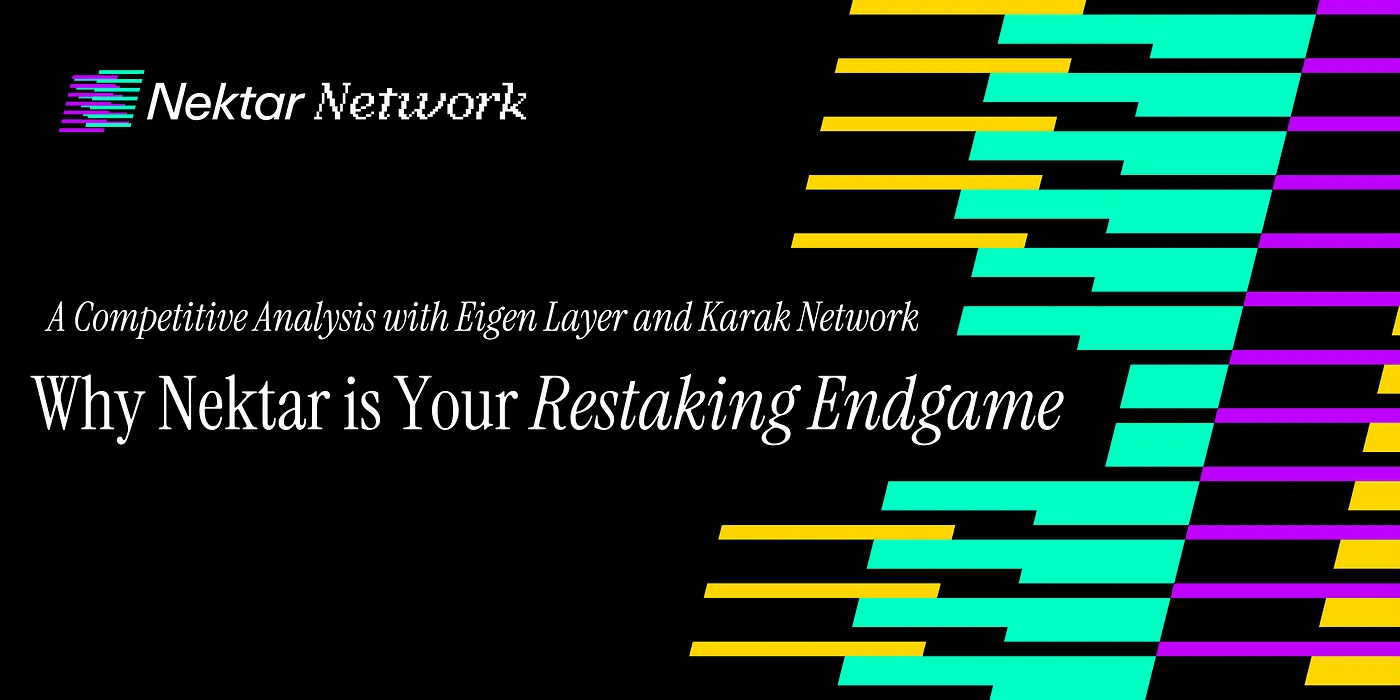 Nektar Network

A Competitive Analysis with Eigen Layer and Karak Network

Why Nektar is Your Restaking Endgame